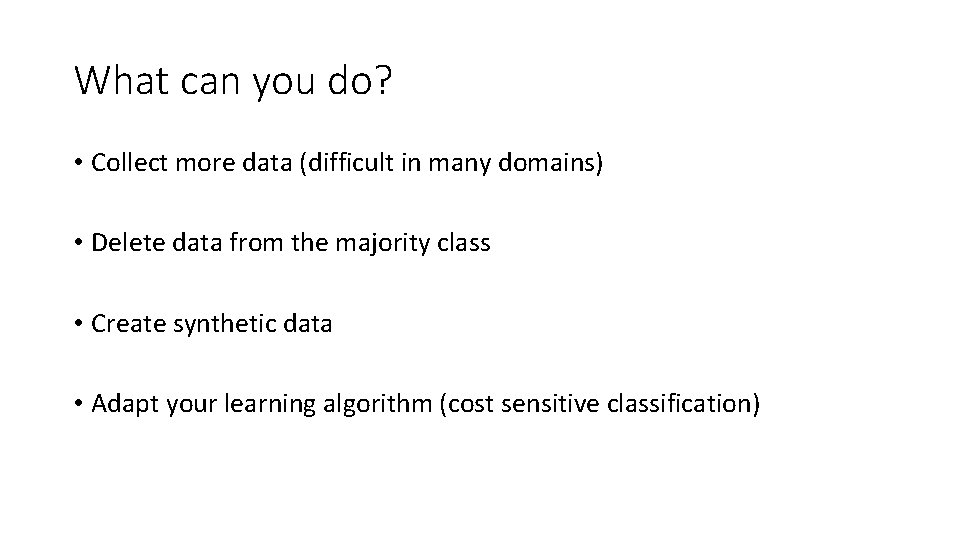 What can you do?

• Collect more data (difficult in many domains)

• Delete data from the majority class

• Create synthetic data

• Adapt your learning algorithm (cost sensitive classification)